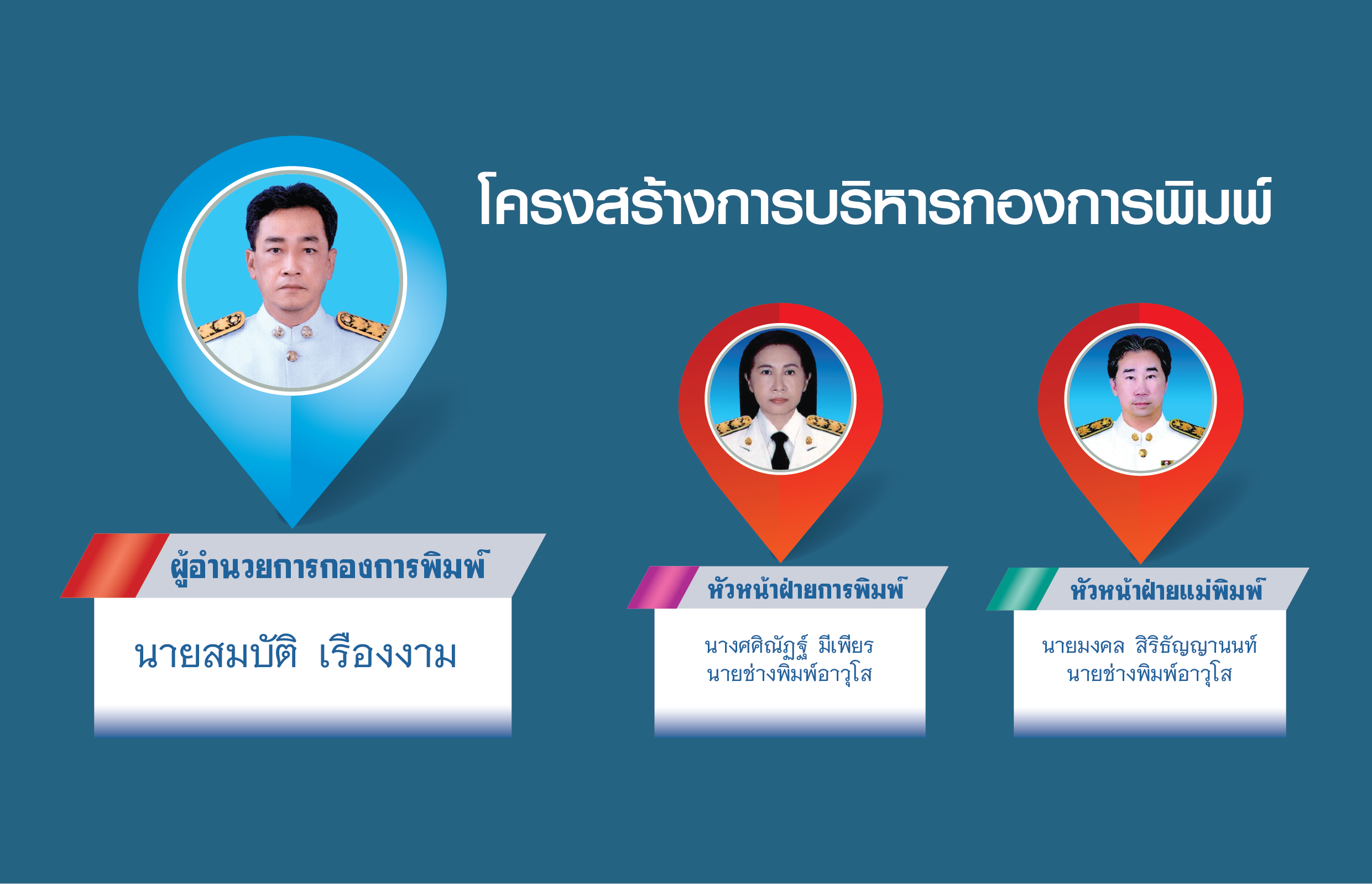 โครงสร้างการบริหารกองการพิมพ์

ผู้อำนวยการกองการพิมพ์

นายสมบัติ เรืองงาม

หัวหน้าฝ่ายการพิมพ์

นางศศิณัฏฐ์ มีเพียร
นายช่างพิมพ์อาวุโส

หัวหน้าฝ่ายแม่พิมพ์

นายมงคล สิริธัญญานนท์
นายช่างพิมพ์อาวุโส